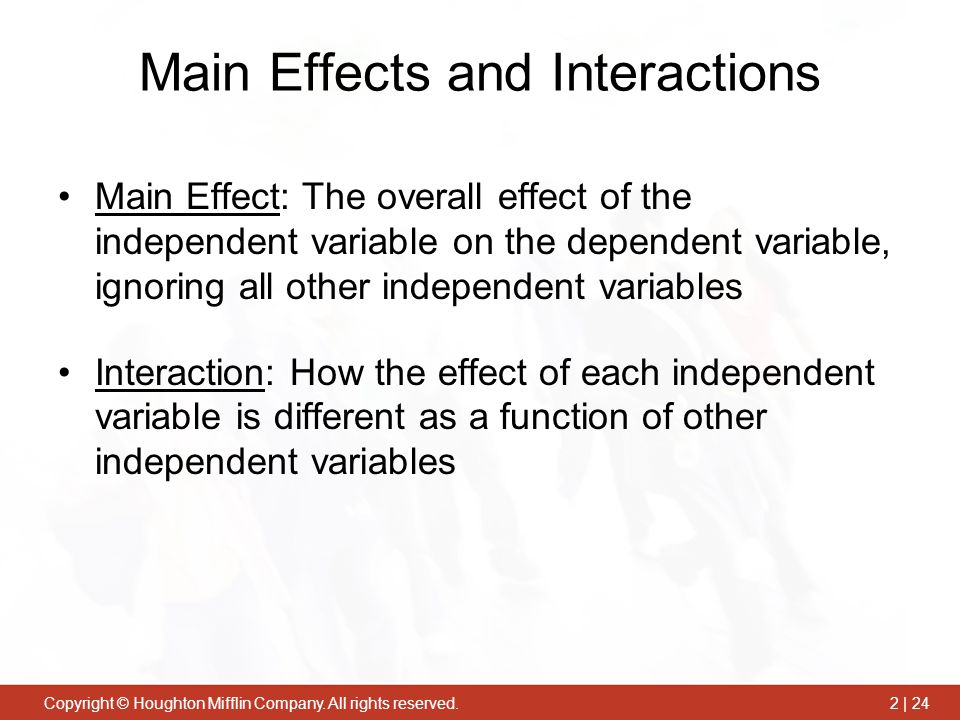 Main Effects and Interactions

• Main Effect: The overall effect of the independent variable on the dependent variable, ignoring all other independent variables

• Interaction: How the effect of each independent variable is different as a function of other independent variables

Copyright © Houghton Mifflin Company. All rights reserved.

2 | 24